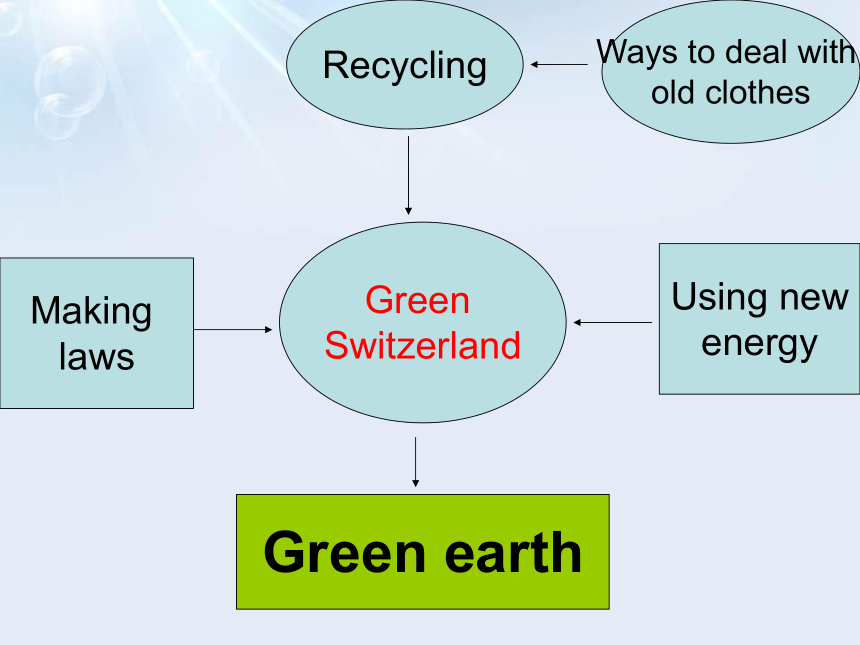 Recycling

Ways to deal with old clothes

Making laws

Green Switzerland

Using new energy

Green earth